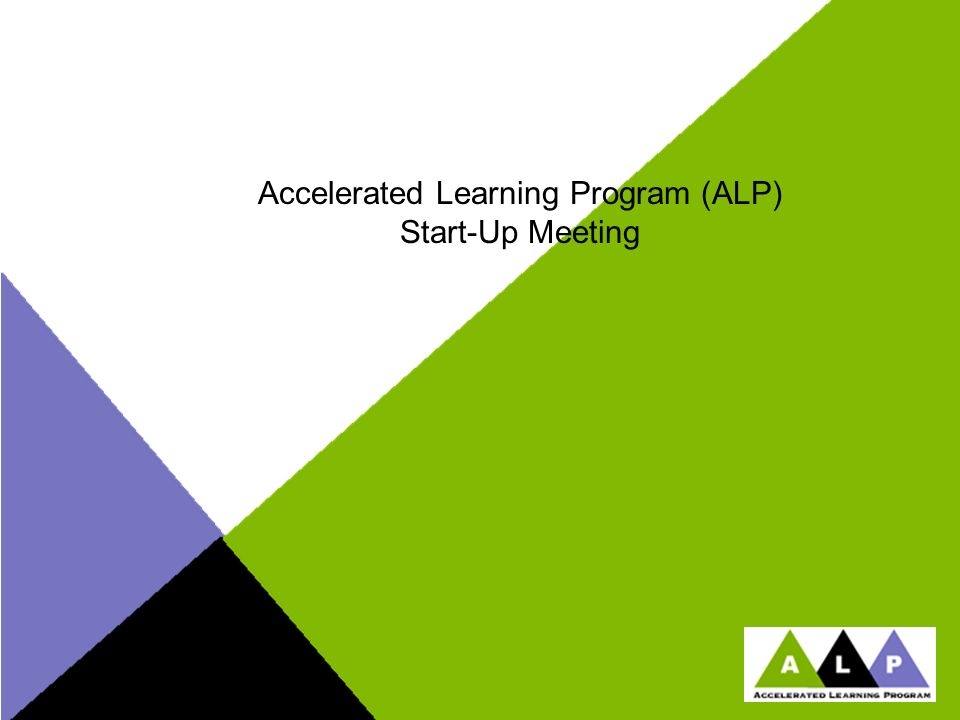 Accelerated Learning Program (ALP)
Start-Up Meeting

A L P
ACCELERATED LEARNING PROGRAM